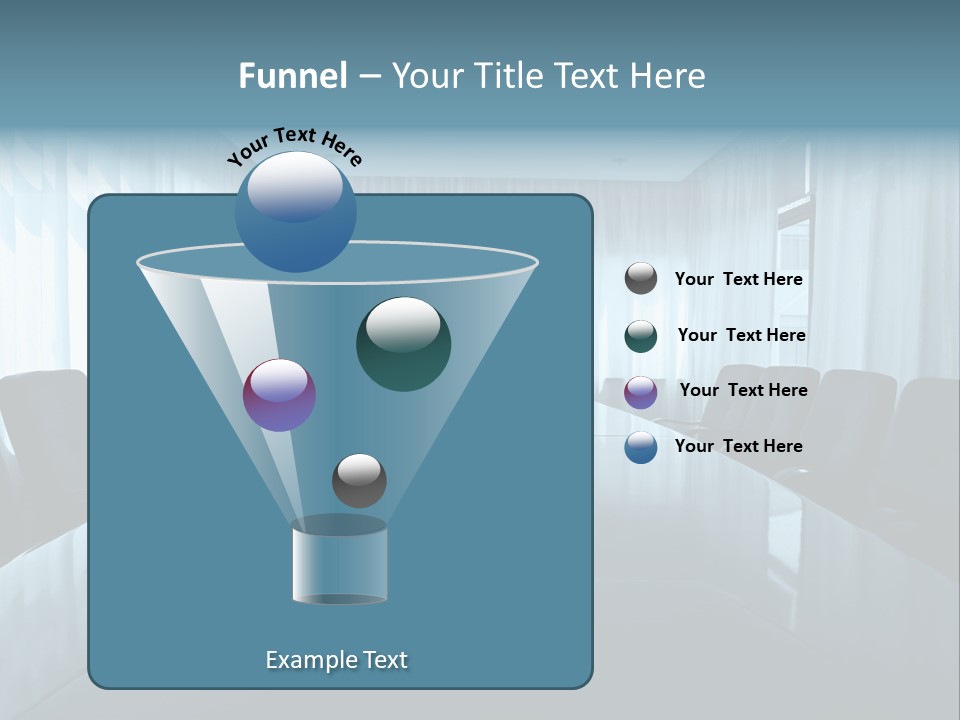 Funnel – Your Title Text Here

Your Text Here

Your Text Here

Your Text Here

Your Text Here

Your Text Here

Example Text